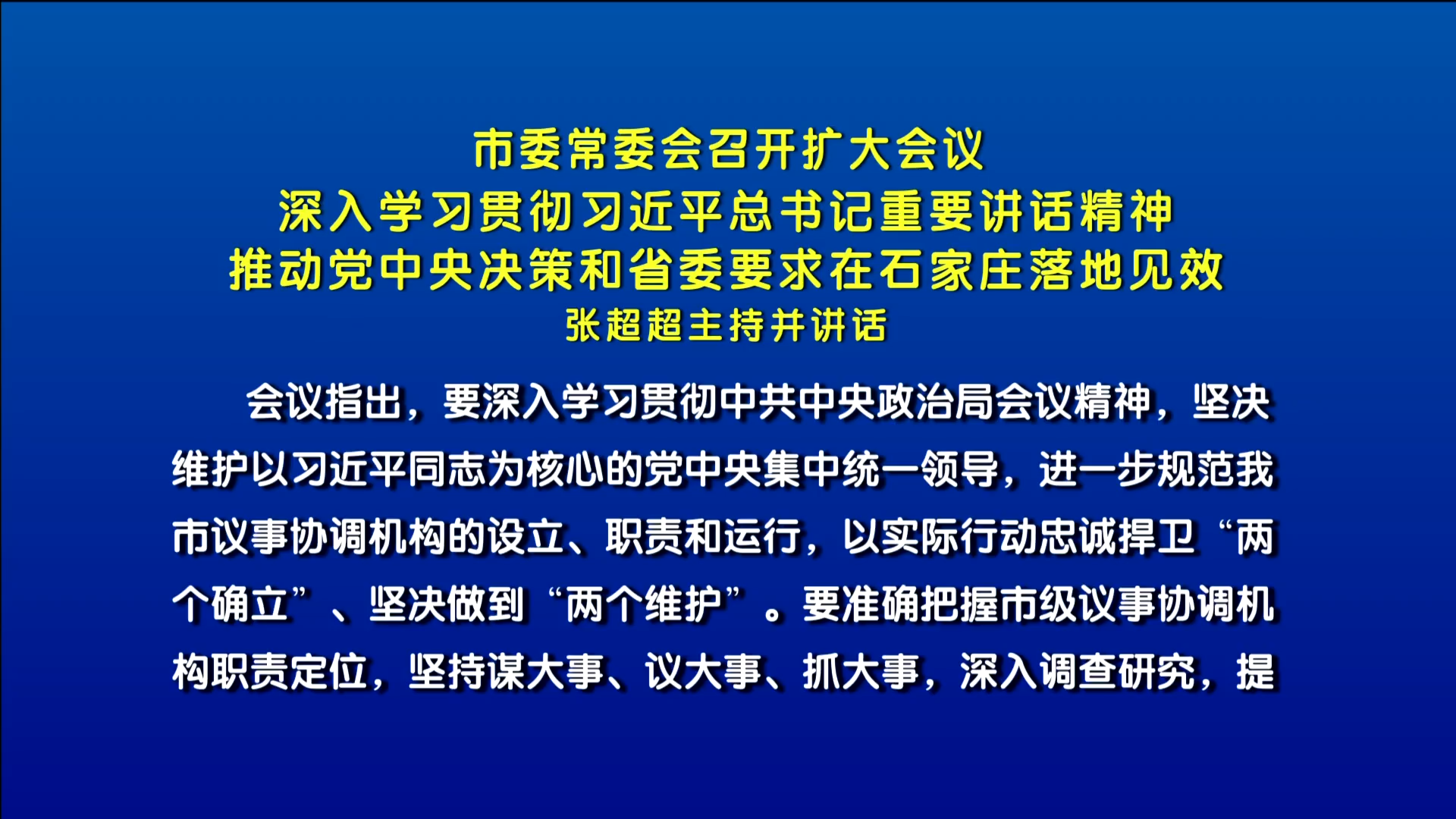 市委常委会召开扩大会议
深入学习贯彻习近平总书记重要讲话精神
推动党中央决策和省委要求在石家庄落地见效
张超超主持并讲话

会议指出，要深入学习贯彻中共中央政治局会议精神，坚决维护以习近平同志为核心的党中央集中统一领导，进一步规范我市议事协调机构的设立、职责和运行，以实际行动忠诚捍卫“两个确立”、坚决做到“两个维护”。要准确把握市级议事协调机构职责定位，坚持谋大事、议大事、抓大事，深入调查研究，提